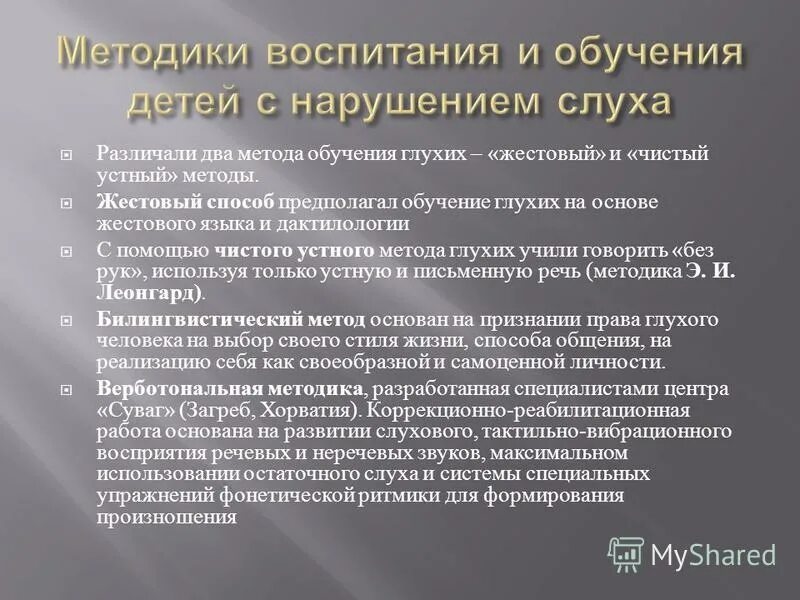 Методики воспитания и обучения детей с нарушением слуха

Различали два метода обучения глухих – «жестовый» и «чистый устный» методы.

Жестовый способ предполагал обучение глухих на основе жестового языка и дактилологии

С помощью чистого устного метода глухих учили говорить «без рук», используя только устную и письменную речь (методика Э. И. Леонгард).

Билингвистический метод основан на признании права глухого человека на выбор своего стиля жизни, способа общения, на реализацию себя как своеобразной и самоценной личности.

Верботональная методика, разработанная специалистами центра «Суваг» (Загреб, Хорватия). Коррекционно-реабилитационная работа основана на развитии слухового, тактильно-вибрационного восприятия речевых и неречевых звуков, максимальном использовании остаточного слуха и системы специальных упражнений фонетической ритмики для формирования произношения

MyShared